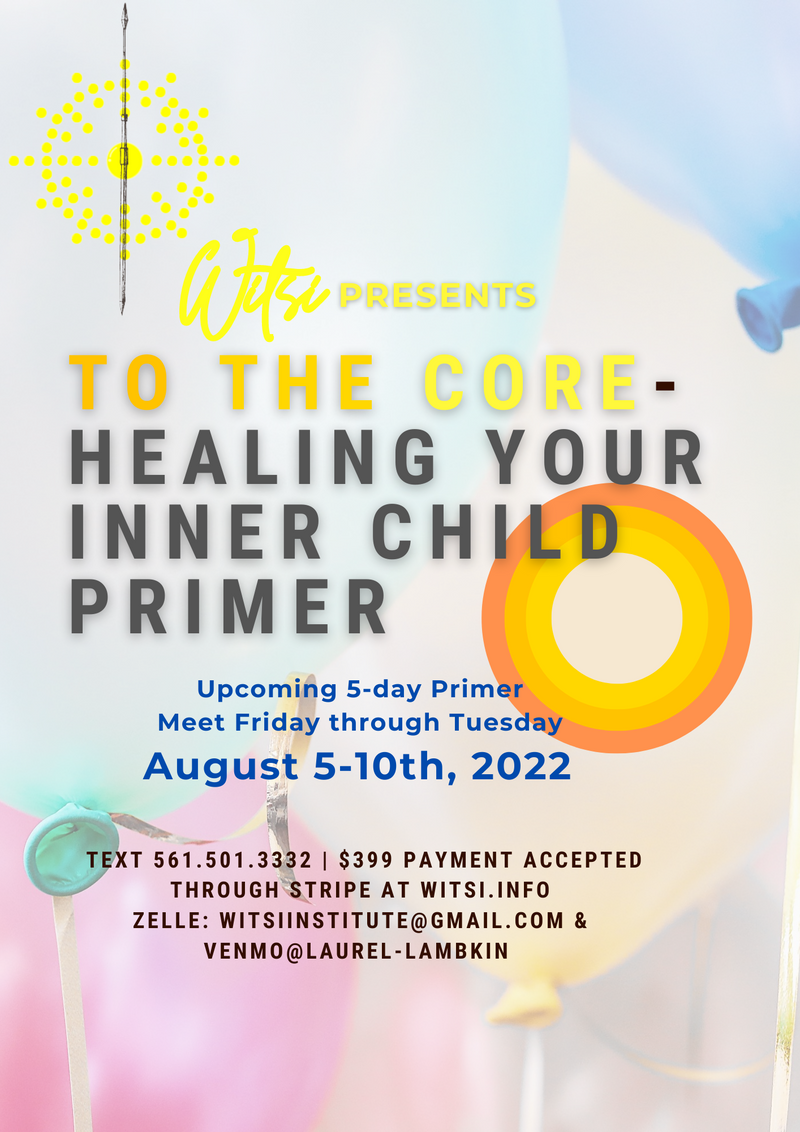 Witsi PRESENTS

TO THE CORE-
HEALING YOUR INNER CHILD PRIMER

Upcoming 5-day Primer
Meet Friday through Tuesday
August 5-10th, 2022

TEXT 561.501.3332 | $399 PAYMENT ACCEPTED THROUGH STRIPE AT WITSI.INFO
ZELLE: WITSIINSTITUTE@GMAIL.COM & VENMO@LAUREL-LAMBKIN